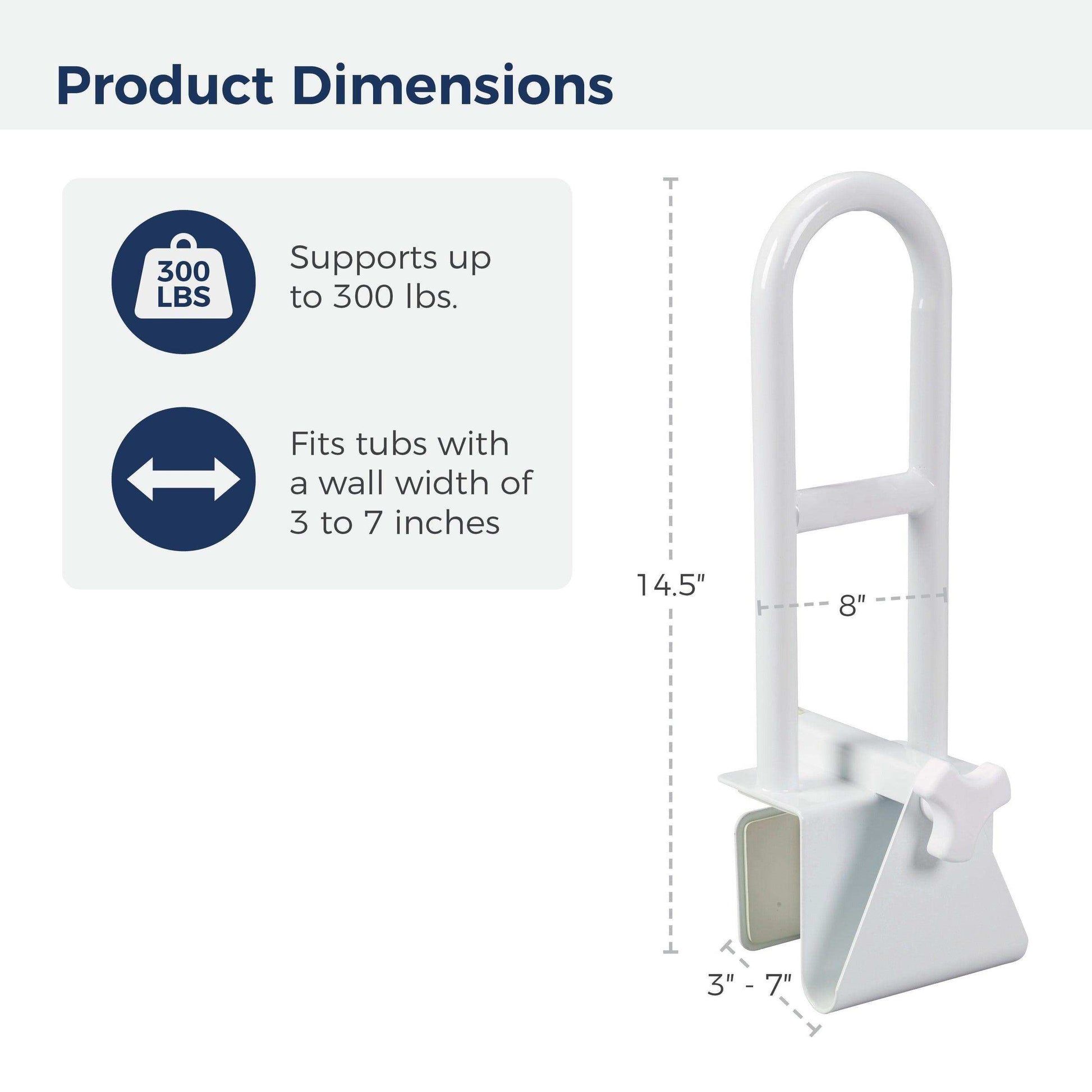 Product Dimensions

300 LBS

Supports up to 300 lbs.

Fits tubs with a wall width of 3 to 7 inches

14.5"

8"

3" - 7"